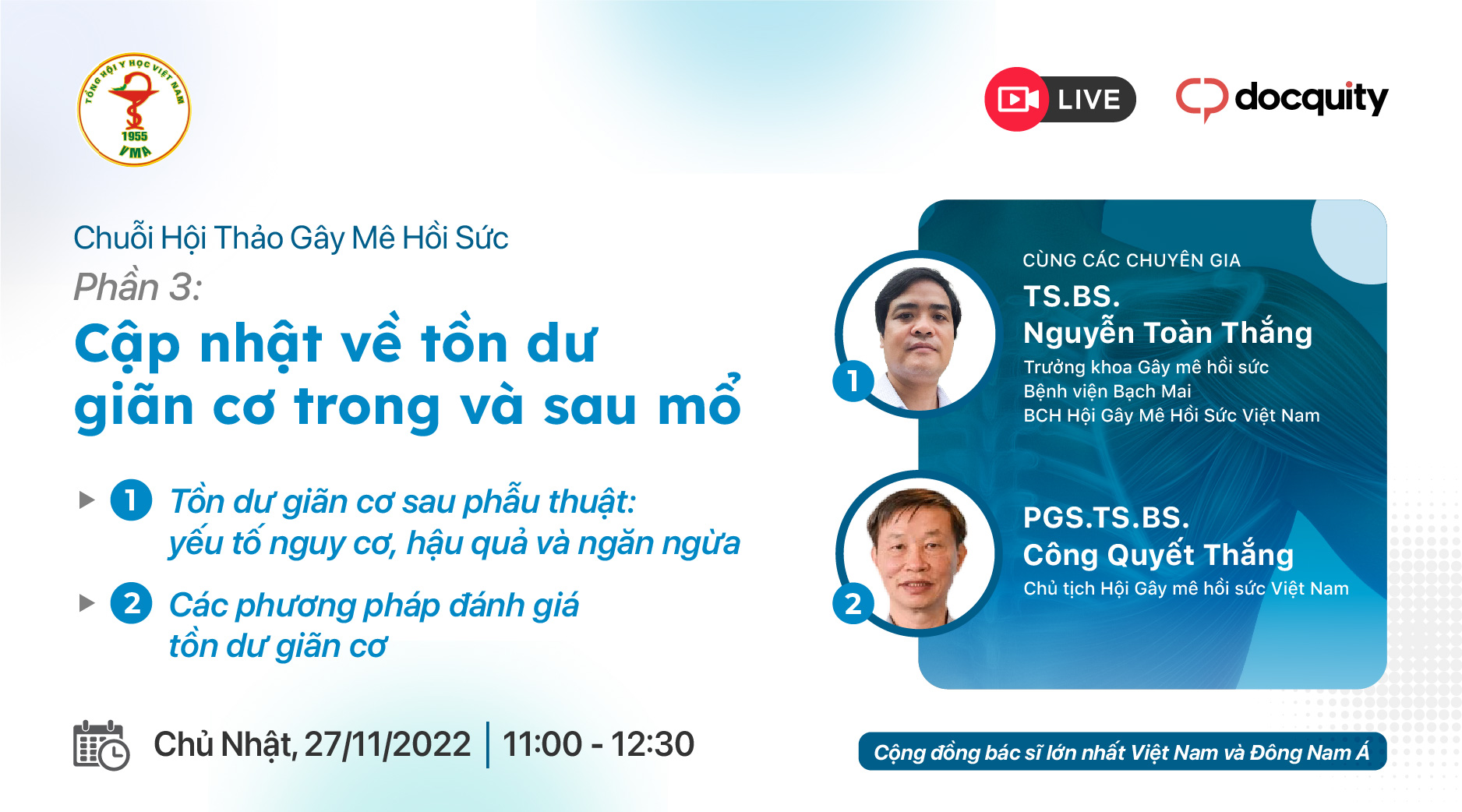 TỔNG HỘI Y HỌC VIỆT NAM
1955
VMA

LIVE

docquity

Chuỗi Hội Thảo Gây Mê Hồi Sức
Phần 3:
Cập nhật về tồn dư giãn cơ trong và sau mổ

1 Tồn dư giãn cơ sau phẫu thuật: yếu tố nguy cơ, hậu quả và ngăn ngừa

2 Các phương pháp đánh giá tồn dư giãn cơ

Chủ Nhật, 27/11/2022 | 11:00 - 12:30

CÙNG CÁC CHUYÊN GIA

1
TS.BS.
Nguyễn Toàn Thắng
Trưởng khoa Gây mê hồi sức
Bệnh viện Bạch Mai
BCH Hội Gây Mê Hồi Sức Việt Nam

2
PGS.TS.BS.
Công Quyết Thắng
Chủ tịch Hội Gây mê hồi sức Việt Nam

Cộng đồng bác sĩ lớn nhất Việt Nam và Đông Nam Á